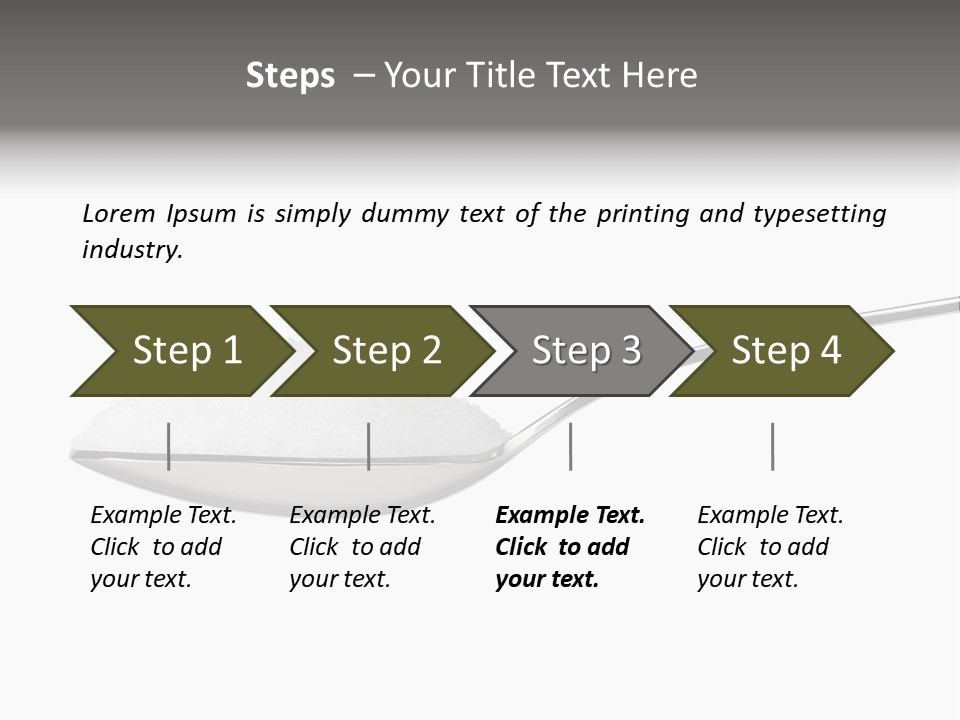 Steps – Your Title Text Here

Lorem Ipsum is simply dummy text of the printing and typesetting industry.

Step 1

Step 2

Step 3

Step 4

Example Text. Click to add your text.

Example Text. Click to add your text.

Example Text. Click to add your text.

Example Text. Click to add your text.